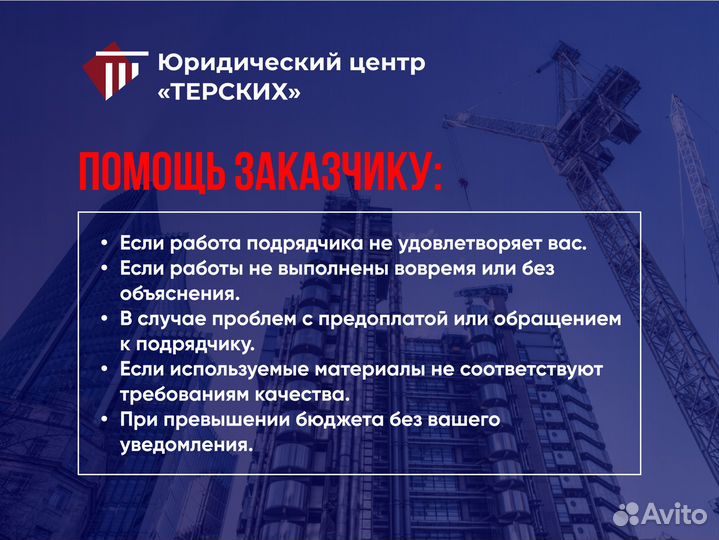 Юридический центр «ТЕРСКИХ»

ПОМОЩЬ ЗАКАЗЧИКУ:

• Если работа подрядчика не удовлетворяет вас.
• Если работы не выполнены вовремя или без объяснения.
• В случае проблем с предоплатой или обращением к подрядчику.
• Если используемые материалы не соответствуют требованиям качества.
• При превышении бюджета без вашего уведомления.

Avito